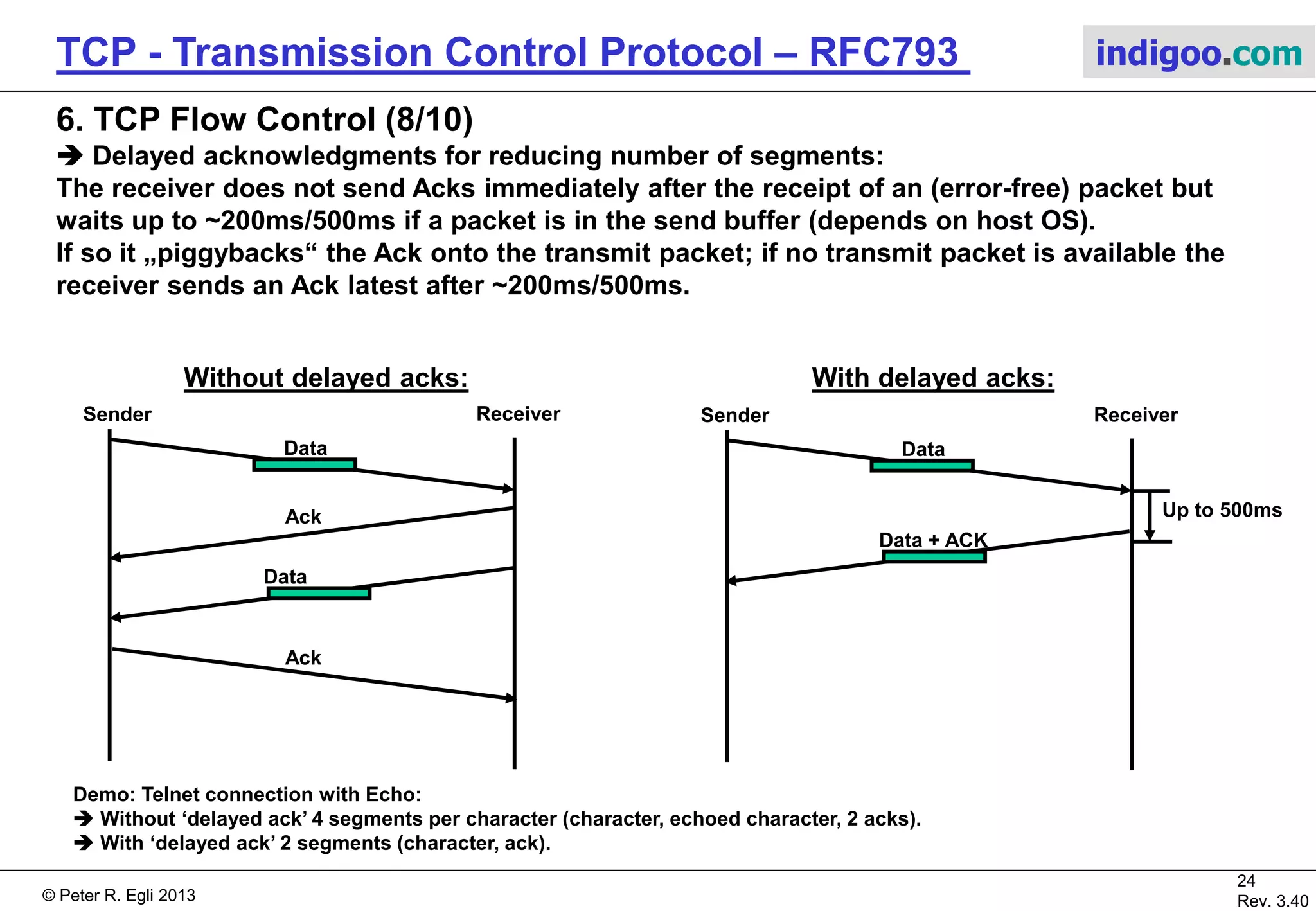 TCP - Transmission Control Protocol – RFC793

indigoo.com

6. TCP Flow Control (8/10)

➔ Delayed acknowledgments for reducing number of segments:
The receiver does not send Acks immediately after the receipt of an (error-free) packet but waits up to ~200ms/500ms if a packet is in the send buffer (depends on host OS).
If so it „piggybacks“ the Ack onto the transmit packet; if no transmit packet is available the receiver sends an Ack latest after ~200ms/500ms.

Without delayed acks:

Sender

Receiver

Data

Ack

Data

Ack

With delayed acks:

Sender

Receiver

Data

Up to 500ms

Data + ACK

Demo: Telnet connection with Echo:
➔ Without ‘delayed ack’ 4 segments per character (character, echoed character, 2 acks).
➔ With ‘delayed ack’ 2 segments (character, ack).

© Peter R. Egli 2013

24
Rev. 3.40